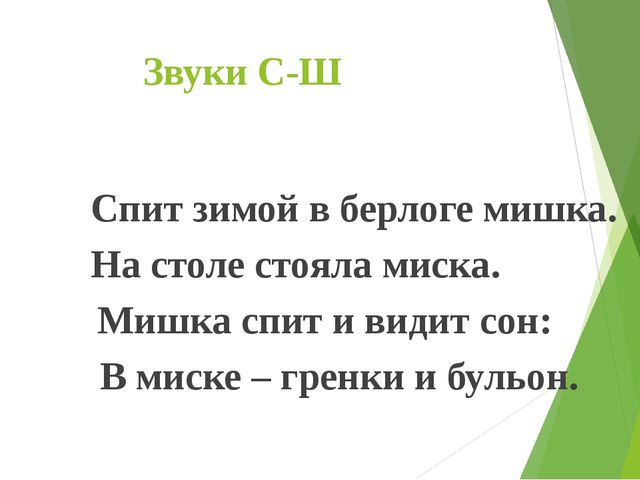 Звуки С-Ш

Спит зимой в берлоге мишка.
На столе стояла миска.
Мишка спит и видит сон:
В миске – гренки и бульон.